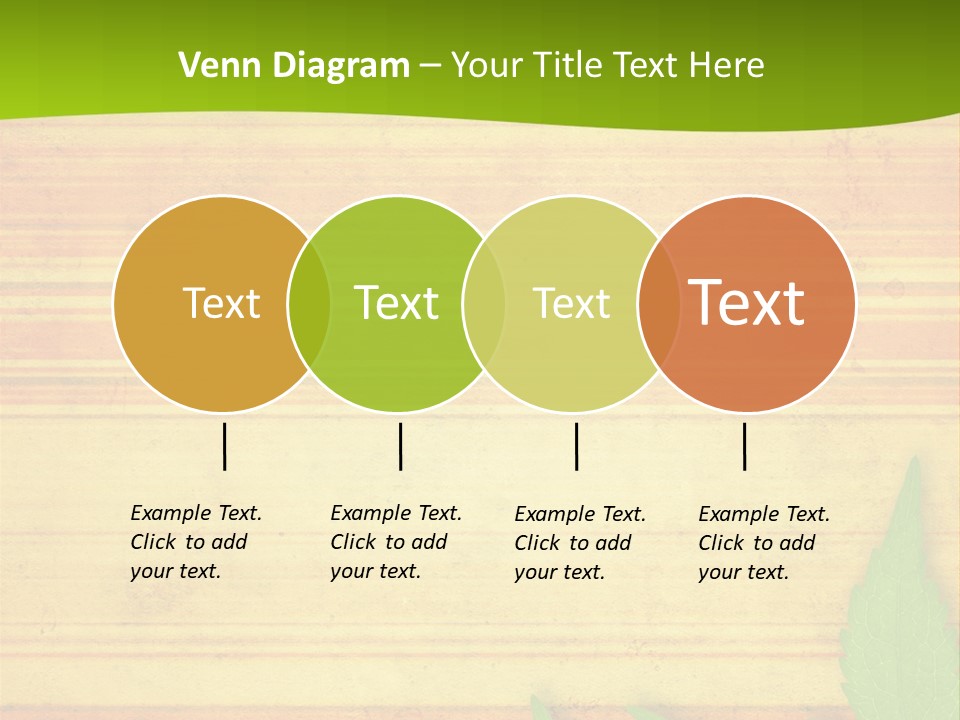 Venn Diagram – Your Title Text Here

Text

Text

Text

Text

Example Text. Click to add your text.

Example Text. Click to add your text.

Example Text. Click to add your text.

Example Text. Click to add your text.